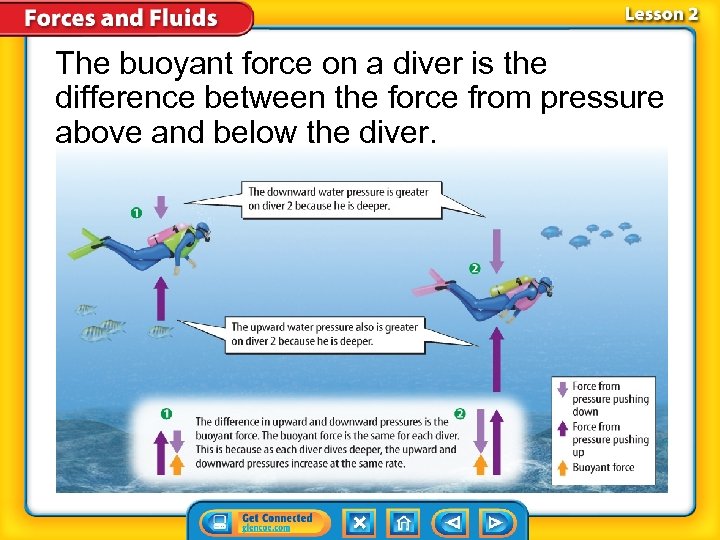 Forces and Fluids

Lesson 2

The buoyant force on a diver is the difference between the force from pressure above and below the diver.

1

The downward water pressure is greater on diver 2 because he is deeper.

2

The upward water pressure also is greater on diver 2 because he is deeper.

1

The difference in upward and downward pressures is the buoyant force. The buoyant force is the same for each diver. This is because as each diver dives deeper, the upward and downward pressures increase at the same rate.

2

Force from pressure pushing down

Force from pressure pushing up

Buoyant force

Get Connected
glencoe.com